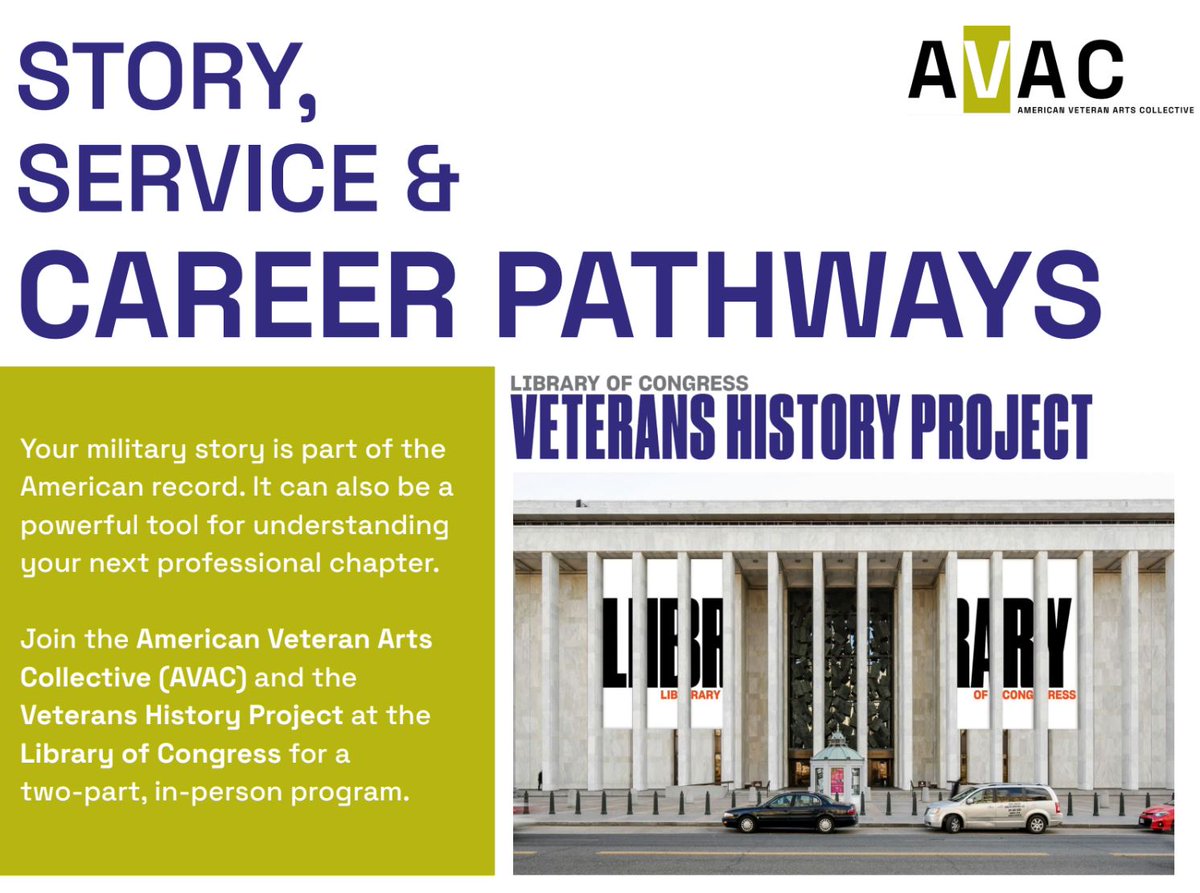 STORY, SERVICE & CAREER PATHWAYS

AVAC
AMERICAN VETERAN ARTS COLLECTIVE

Your military story is part of the American record. It can also be a powerful tool for understanding your next professional chapter.

Join the American Veteran Arts Collective (AVAC) and the Veterans History Project at the Library of Congress for a two-part, in-person program.

LIBRARY OF CONGRESS
VETERANS HISTORY PROJECT

LIBR
LIBRARY
RARY
OF CONGRESS